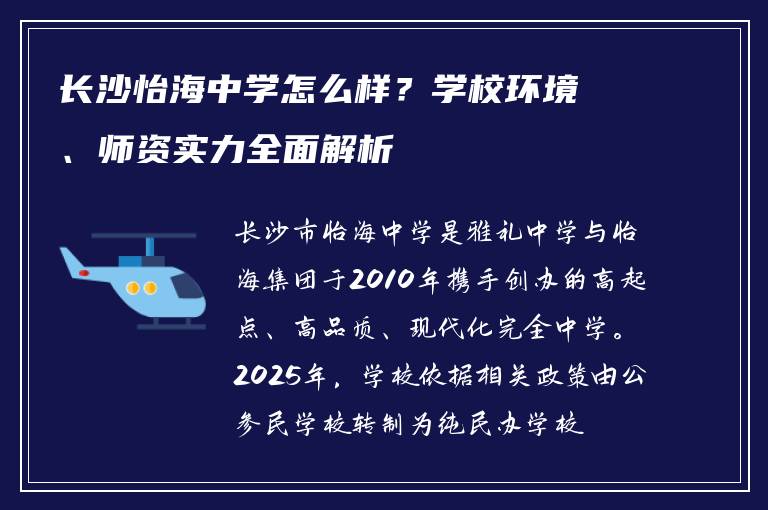 长沙怡海中学怎么样？学校环境、师资实力全面解析

长沙市怡海中学是雅礼中学与怡海集团于2010年携手创办的高起点、高品质、现代化完全中学。2025年，学校依据相关政策由公参民学校转制为纯民办学校